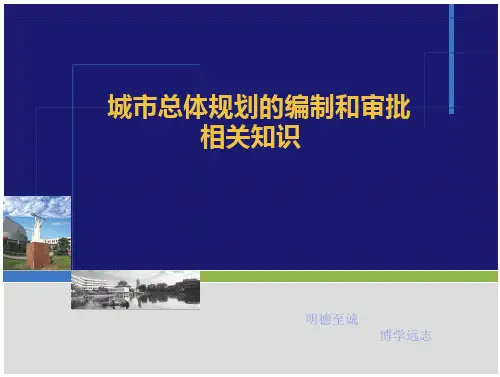 城市总体规划的编制和审批相关知识

明德至诚
博学远志